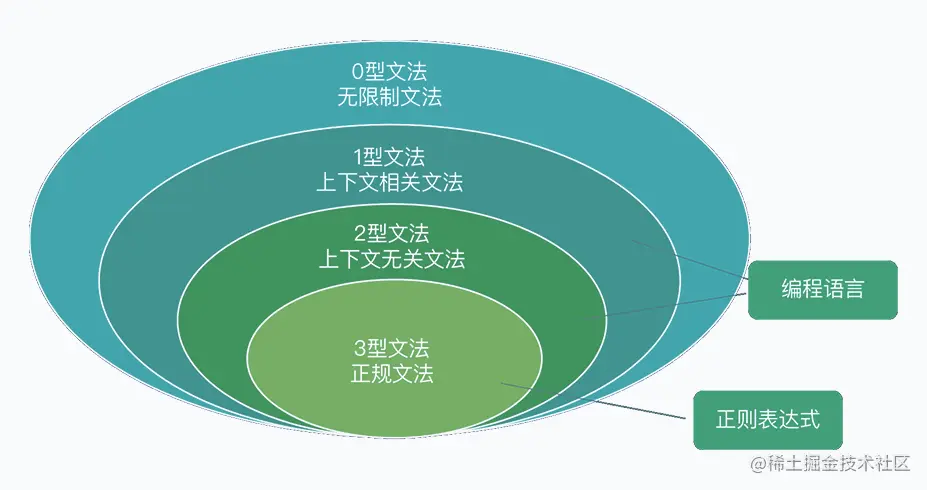 0型文法
无限制文法

1型文法
上下文相关文法

2型文法
上下文无关文法

3型文法
正规文法

编程语言

正则表达式

@稀土掘金技术社区